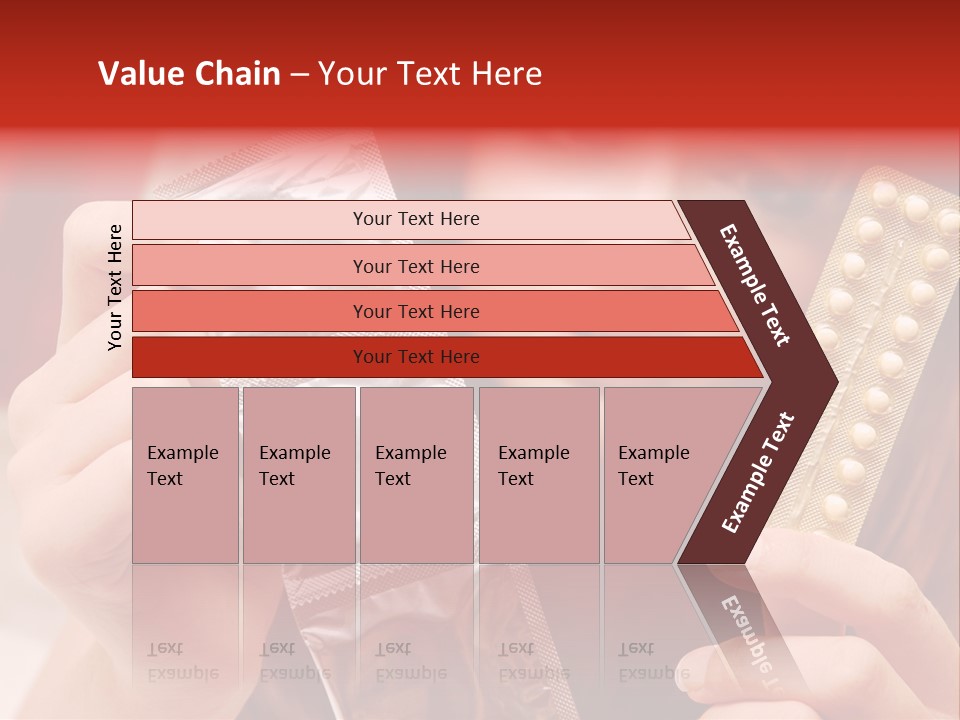 Value Chain – Your Text Here

Your Text Here

Your Text Here

Your Text Here

Your Text Here

Your Text Here

Example Text

Example Text

Example Text

Example Text

Example Text

Example Text

Example Text